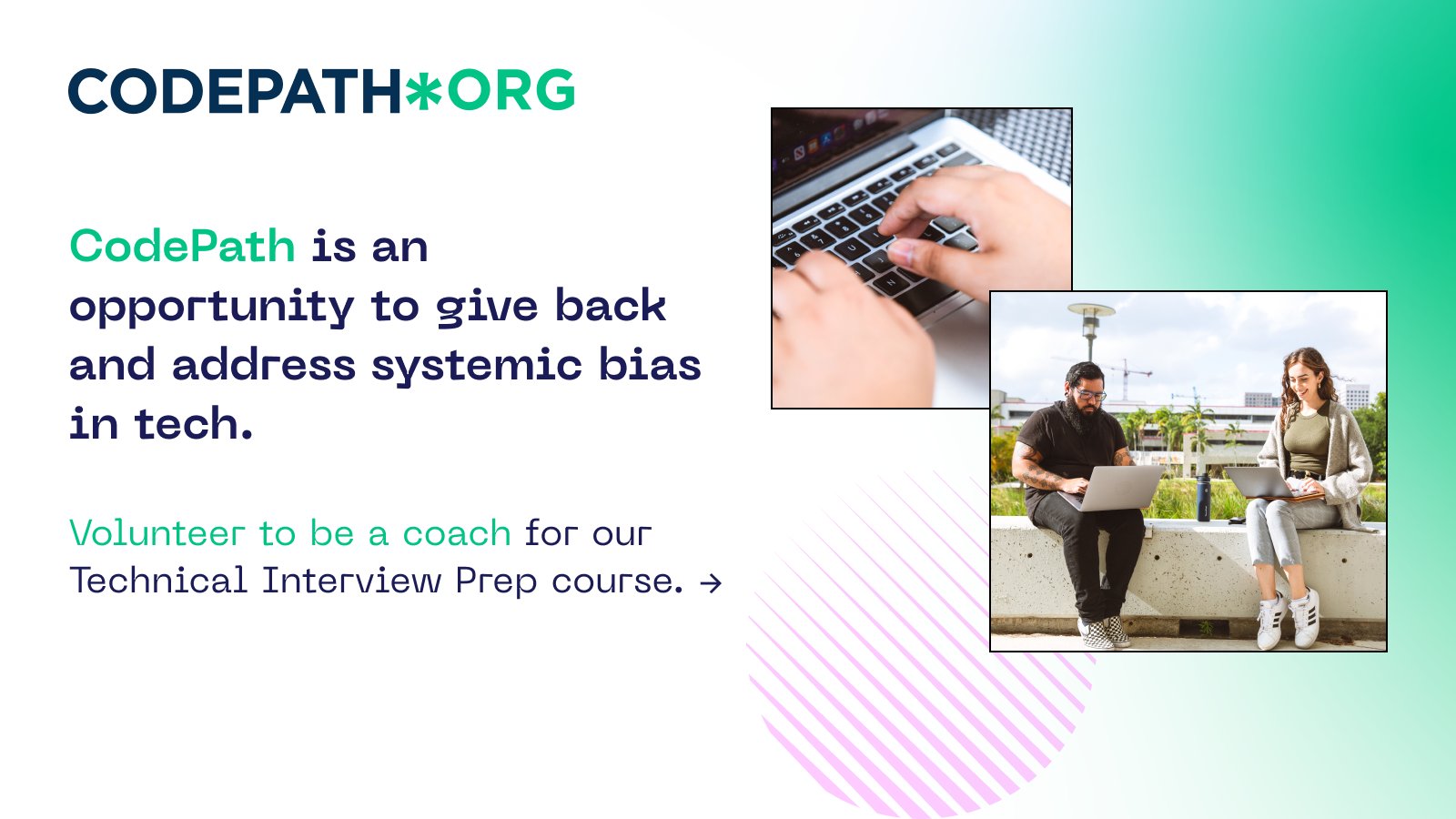 CODEPATH*ORG

CodePath is an opportunity to give back and address systemic bias in tech.

Volunteer to be a coach for our Technical Interview Prep course. →